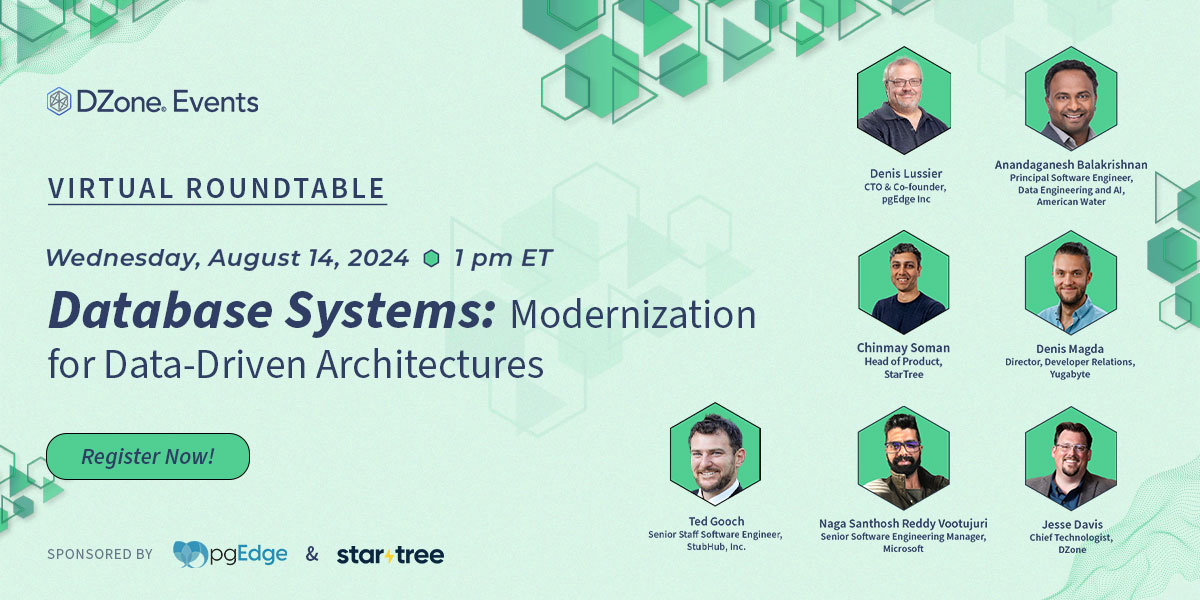 DZone. Events

VIRTUAL ROUNDTABLE

Wednesday, August 14, 2024 1 pm ET

Database Systems: Modernization for Data-Driven Architectures

Register Now!

SPONSORED BY pgEdge & startree

Denis Lussier
CTO & Co-founder, pgEdge Inc

Anandaganesh Balakrishnan
Principal Software Engineer, Data Engineering and AI, American Water

Chinmay Soman
Head of Product, StarTree

Denis Magda
Director, Developer Relations, Yugabyte

Ted Gooch
Senior Staff Software Engineer, StubHub, Inc.

Naga Santhosh Reddy Vootujuri
Senior Software Engineering Manager, Microsoft

Jesse Davis
Chief Technologist, DZone